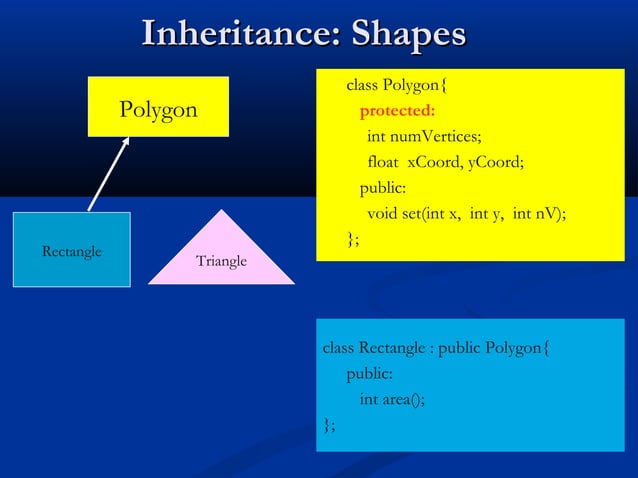 Inheritance: Shapes

Polygon

Rectangle

Triangle

class Polygon{
protected:
int numVertices;
float xCoord, yCoord;
public:
void set(int x, int y, int nV);
};

class Rectangle : public Polygon{
public:
int area();
};